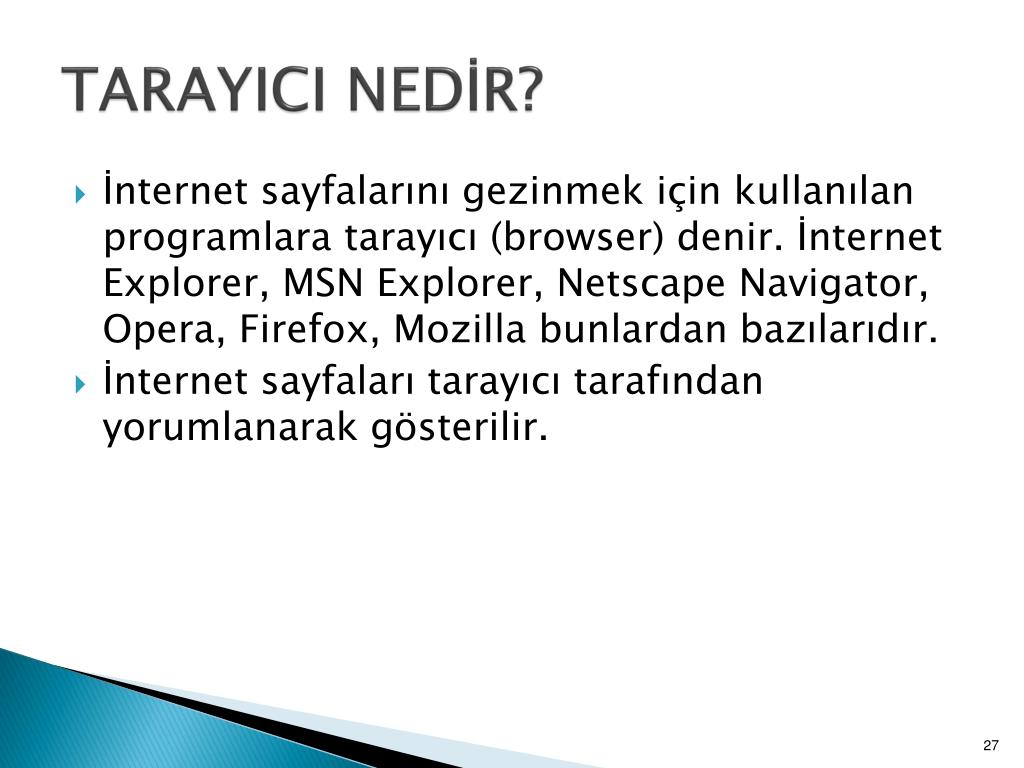 TARAYICI NEDİR?

İnternet sayfalarını gezinmek için kullanılan programlara tarayıcı (browser) denir. İnternet Explorer, MSN Explorer, Netscape Navigator, Opera, Firefox, Mozilla bunlardan bazılarıdır.

İnternet sayfaları tarayıcı tarafından yorumlanarak gösterilir.

27